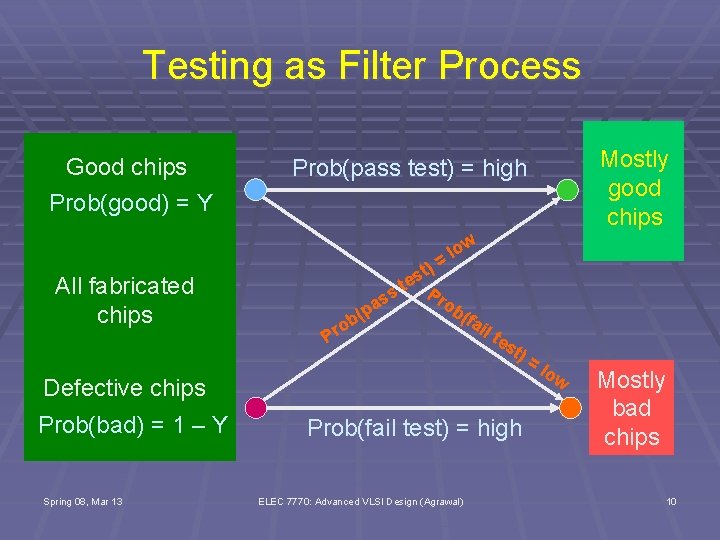 Testing as Filter Process

Good chips
Prob(good) = Y

All fabricated chips

Defective chips
Prob(bad) = 1 – Y

Prob(pass test) = high

Prob(pass test) = low

Prob(fail test) = low

Prob(fail test) = high

Mostly good chips

Mostly bad chips

Spring 08, Mar 13

ELEC 7770: Advanced VLSI Design (Agrawal)

10